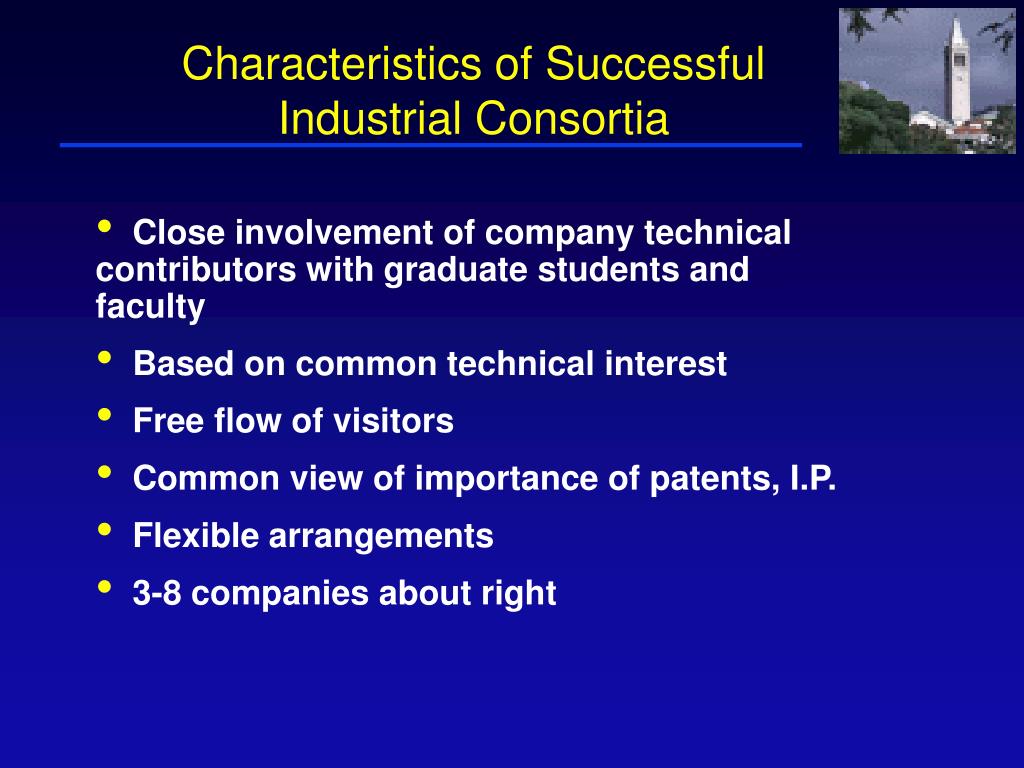 Characteristics of Successful Industrial Consortia

• Close involvement of company technical contributors with graduate students and faculty
• Based on common technical interest
• Free flow of visitors
• Common view of importance of patents, I.P.
• Flexible arrangements
• 3-8 companies about right